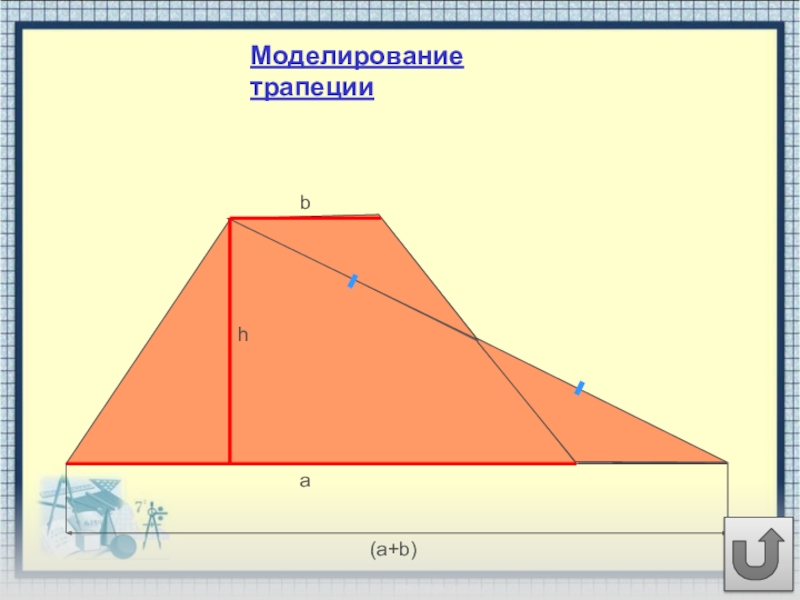 Моделирование трапеции

b

h

a

(a+b)